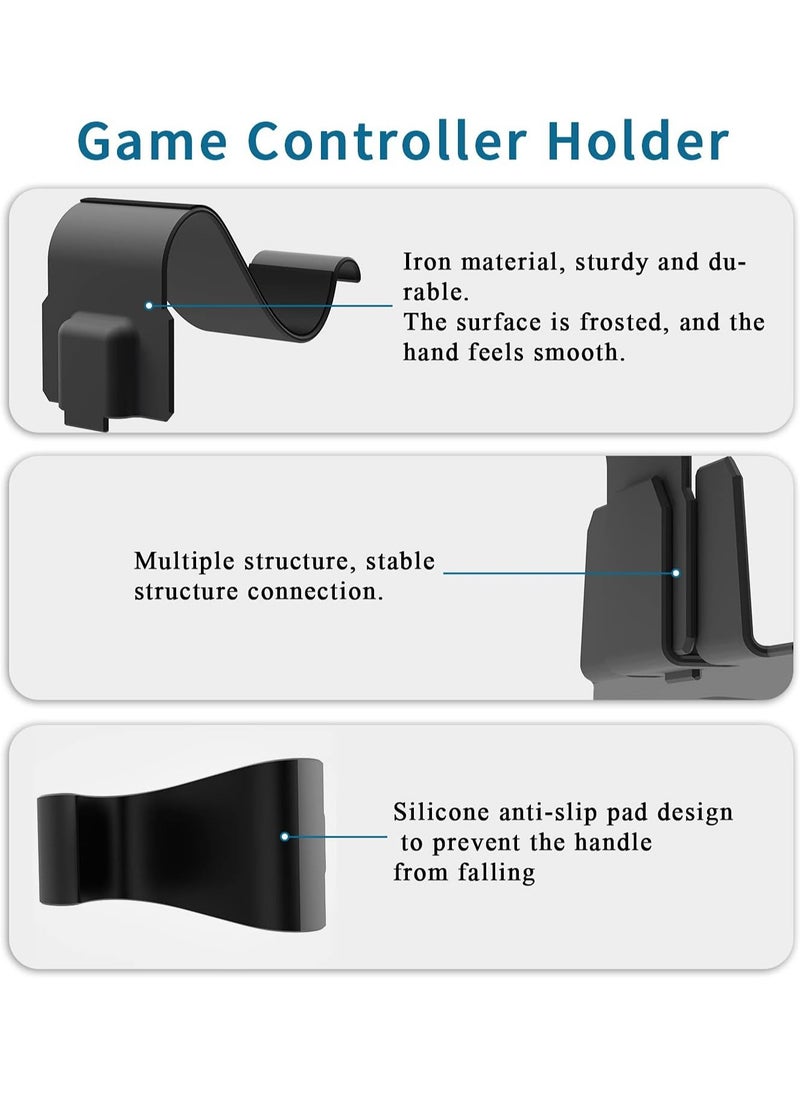 Game Controller Holder

Iron material, sturdy and durable.
The surface is frosted, and the hand feels smooth.

Multiple structure, stable structure connection.

Silicone anti-slip pad design to prevent the handle from falling